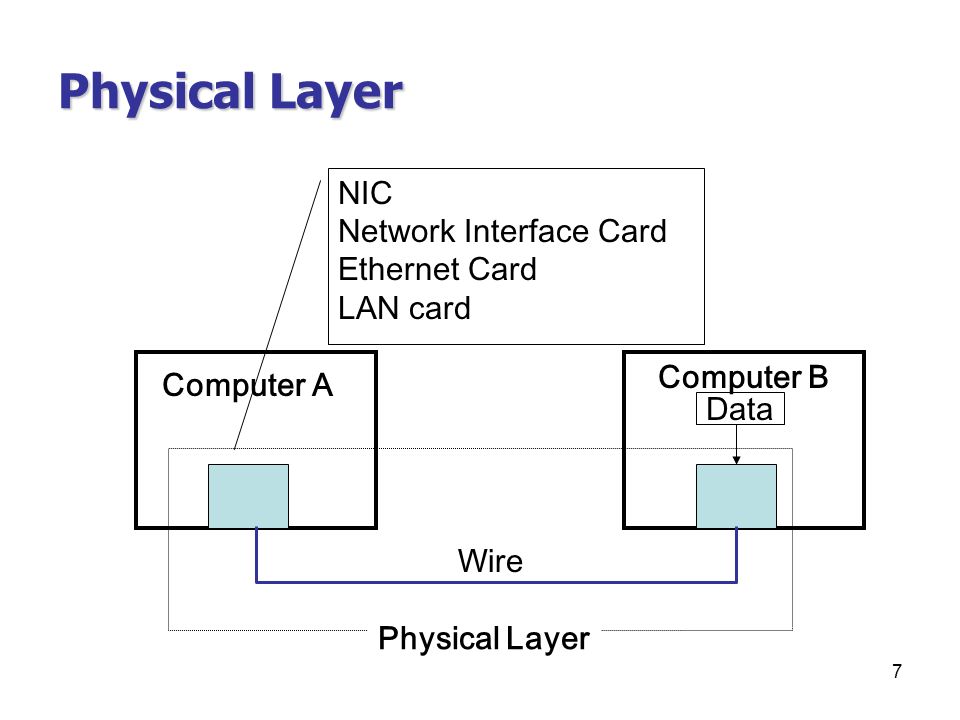 Physical Layer

NIC
Network Interface Card
Ethernet Card
LAN card

Computer A

Computer B

Data

Wire

Physical Layer

7